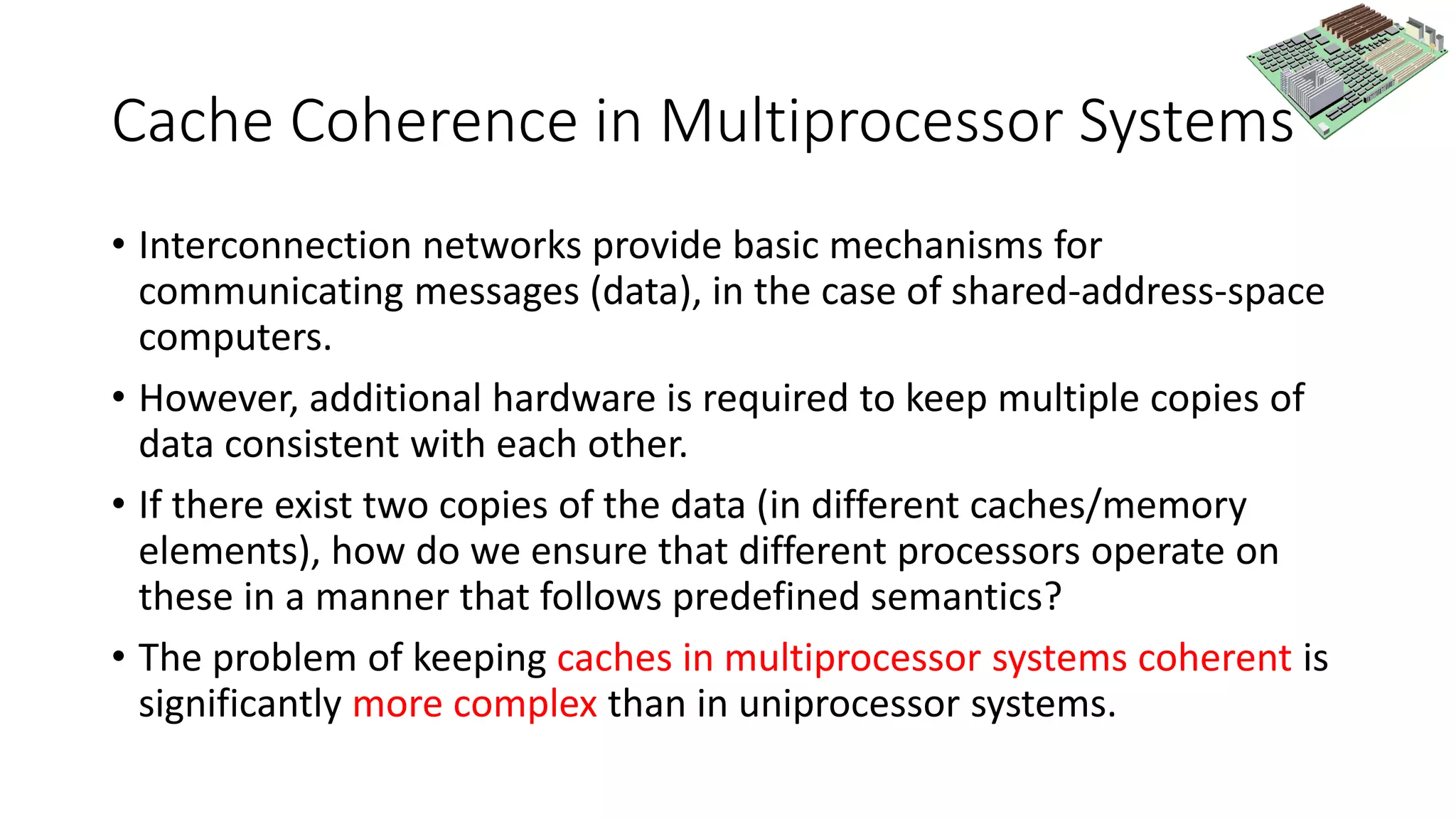 Cache Coherence in Multiprocessor Systems

• Interconnection networks provide basic mechanisms for communicating messages (data), in the case of shared-address-space computers.

• However, additional hardware is required to keep multiple copies of data consistent with each other.

• If there exist two copies of the data (in different caches/memory elements), how do we ensure that different processors operate on these in a manner that follows predefined semantics?

• The problem of keeping caches in multiprocessor systems coherent is significantly more complex than in uniprocessor systems.